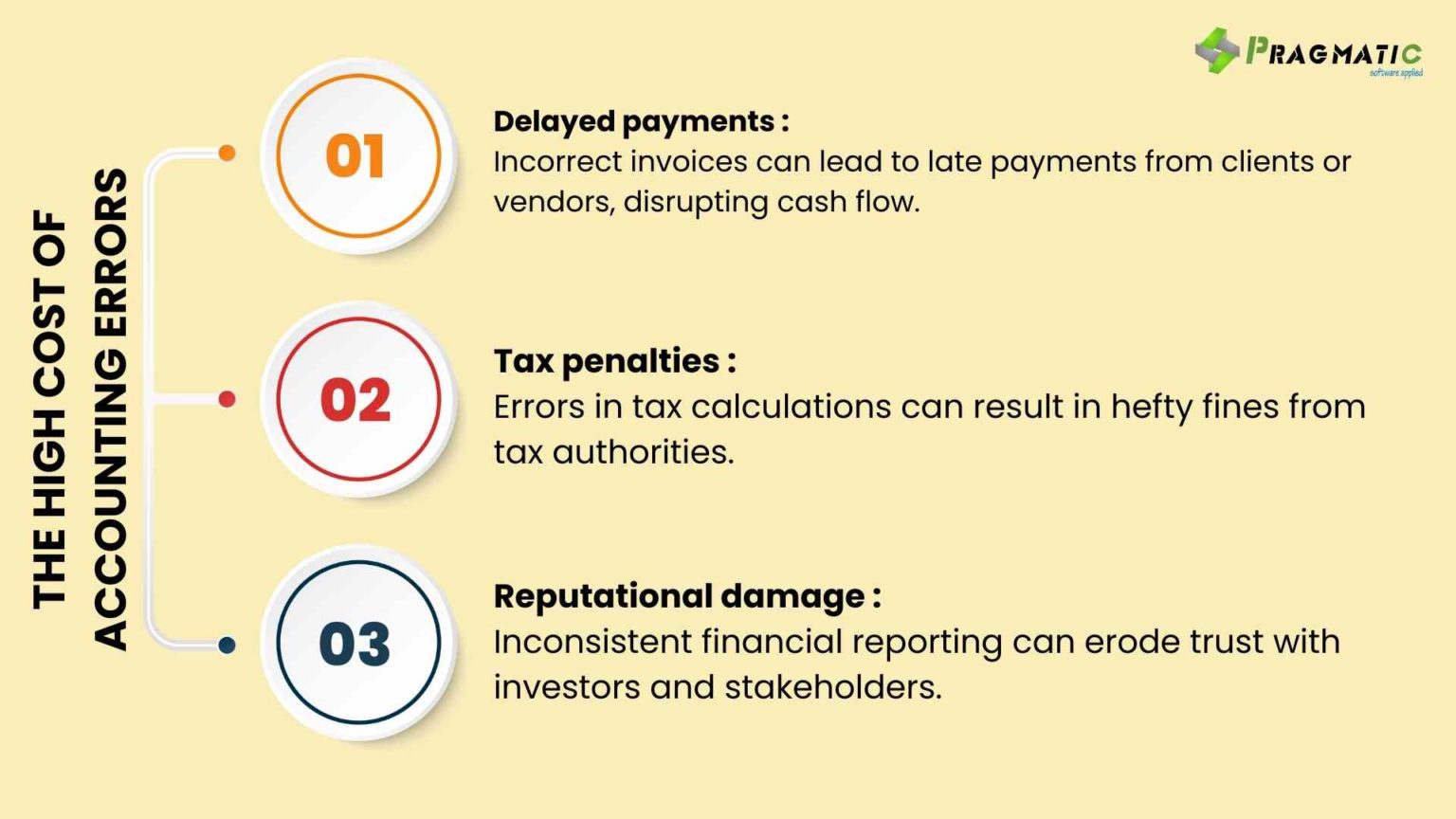 PRAGMATIC
software applied

THE HIGH COST OF ACCOUNTING ERRORS

01

Delayed payments :
Incorrect invoices can lead to late payments from clients or vendors, disrupting cash flow.

02

Tax penalties :
Errors in tax calculations can result in hefty fines from tax authorities.

03

Reputational damage :
Inconsistent financial reporting can erode trust with investors and stakeholders.